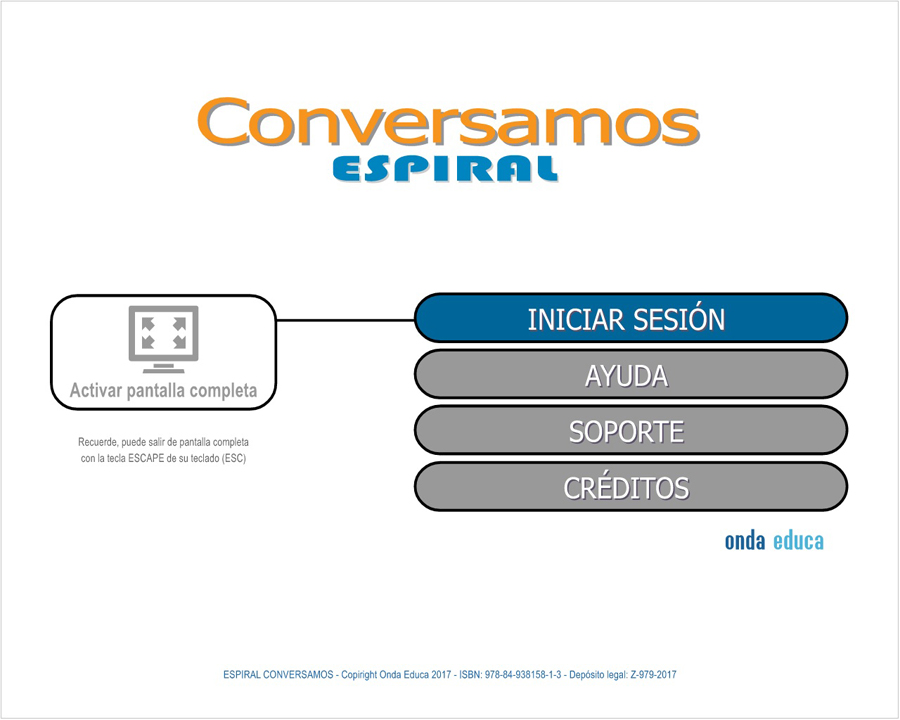 Conversamos
ESPIRAL

Activar pantalla completa

Recuerde, puede salir de pantalla completa con la tecla ESCAPE de su teclado (ESC)

INICIAR SESIÓN
AYUDA
SOPORTE
CRÉDITOS

onda educa

ESPIRAL CONVERSAMOS - Copiright Onda Educa 2017 - ISBN: 978-84-938158-1-3 - Depósito legal: Z-979-2017